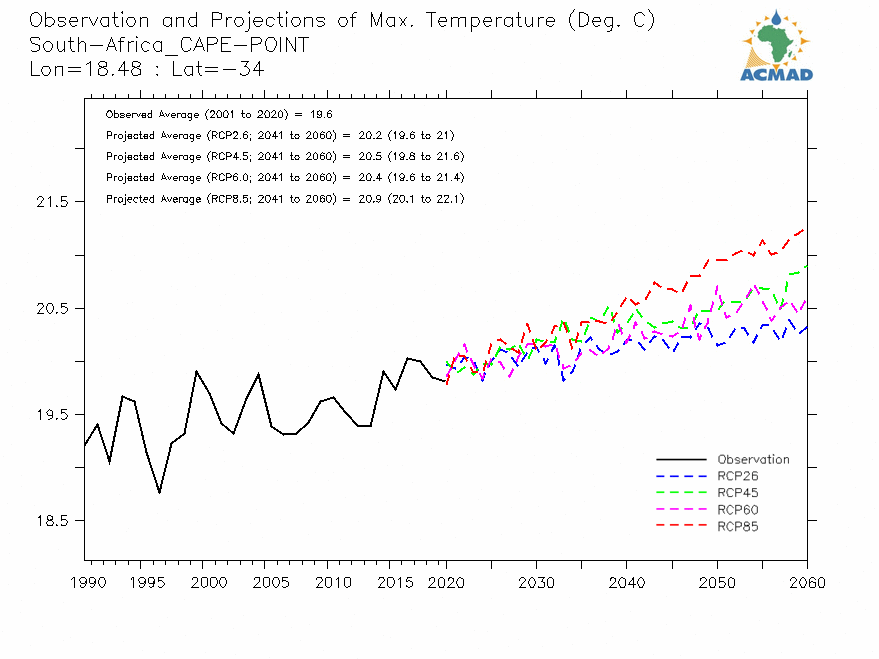 Observation and Projections of Max. Temperature (Deg. C)
South-Africa_CAPE-POINT
Lon=18.48 : Lat=-34

ACMAD

Observed Average (2001 to 2020) = 19.6
Projected Average (RCP2.6; 2041 to 2060) = 20.2 (19.6 to 21)
Projected Average (RCP4.5; 2041 to 2060) = 20.5 (19.8 to 21.6)
Projected Average (RCP6.0; 2041 to 2060) = 20.4 (19.6 to 21.4)
Projected Average (RCP8.5; 2041 to 2060) = 20.9 (20.1 to 22.1)

21.5
20.5
19.5
18.5

Observation
RCP26
RCP45
RCP60
RCP85

1990 1995 2000 2005 2010 2015 2020 2030 2040 2050 2060